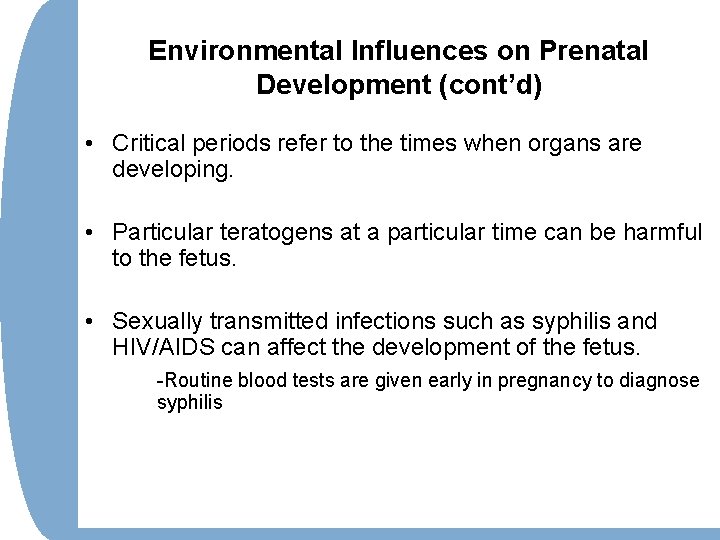 Environmental Influences on Prenatal Development (cont'd)

• Critical periods refer to the times when organs are developing.

• Particular teratogens at a particular time can be harmful to the fetus.

• Sexually transmitted infections such as syphilis and HIV/AIDS can affect the development of the fetus.

-Routine blood tests are given early in pregnancy to diagnose syphilis